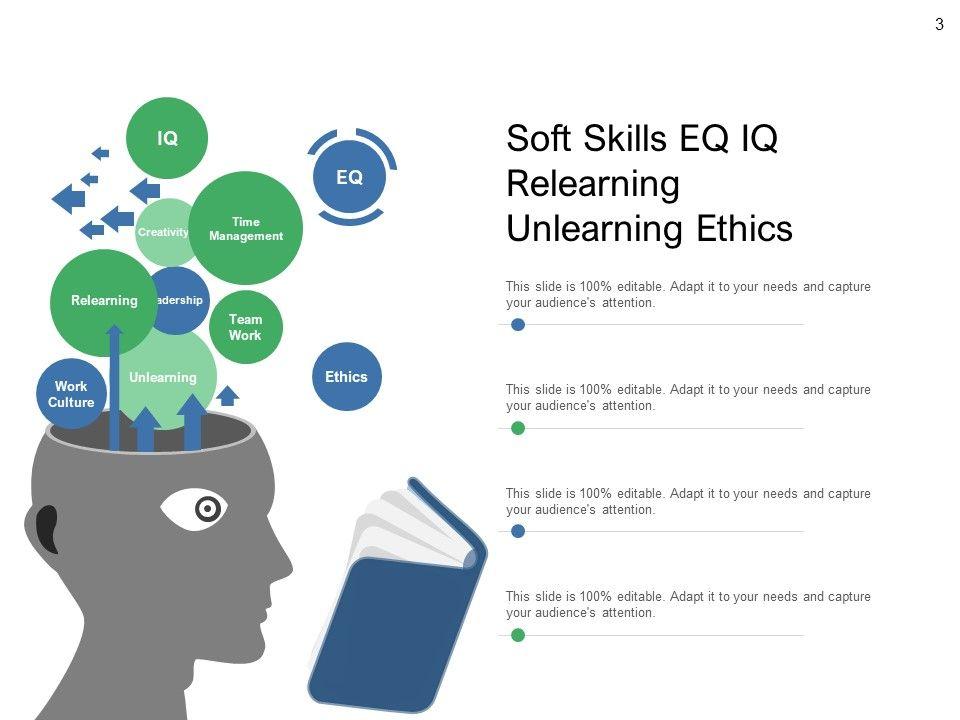 3

IQ

EQ

Creativity

Time Management

Relearning

adership

Team Work

Unlearning

Work Culture

Ethics

Soft Skills EQ IQ Relearning Unlearning Ethics

This slide is 100% editable. Adapt it to your needs and capture your audience's attention.

This slide is 100% editable. Adapt it to your needs and capture your audience's attention.

This slide is 100% editable. Adapt it to your needs and capture your audience's attention.

This slide is 100% editable. Adapt it to your needs and capture your audience's attention.